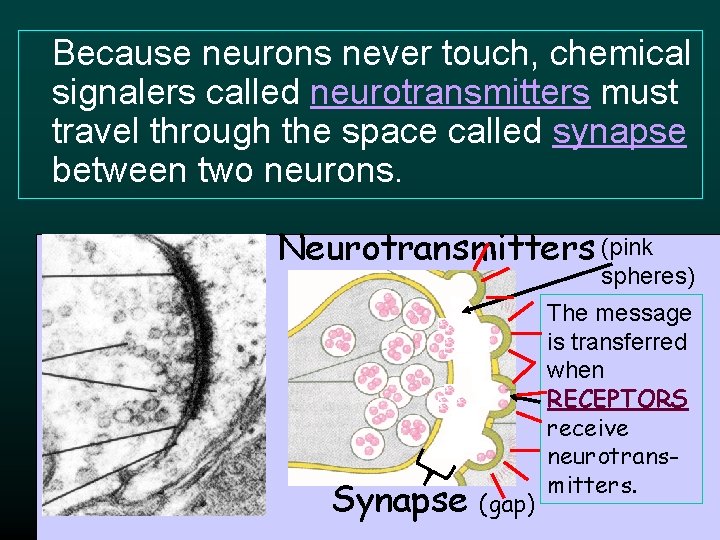 Because neurons never touch, chemical signalers called neurotransmitters must travel through the space called synapse between two neurons.

Neurotransmitters (pink spheres)

The message is transferred when RECEPTORS receive neurotransmitters.

Synapse (gap)